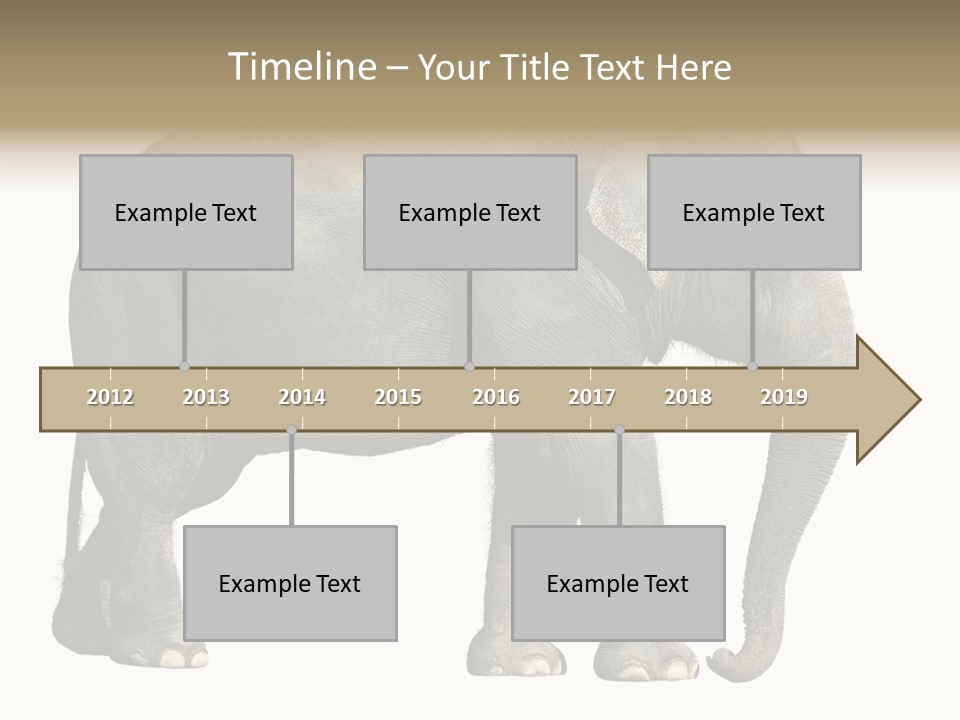 Timeline – Your Title Text Here

Example Text

Example Text

Example Text

2012 2013 2014 2015 2016 2017 2018 2019

Example Text

Example Text